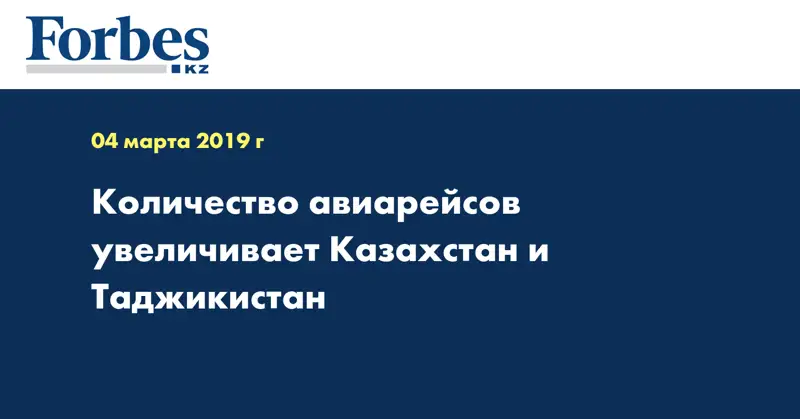 Forbes
KZ

04 марта 2019 г

Количество авиарейсов увеличивает Казахстан и Таджикистан